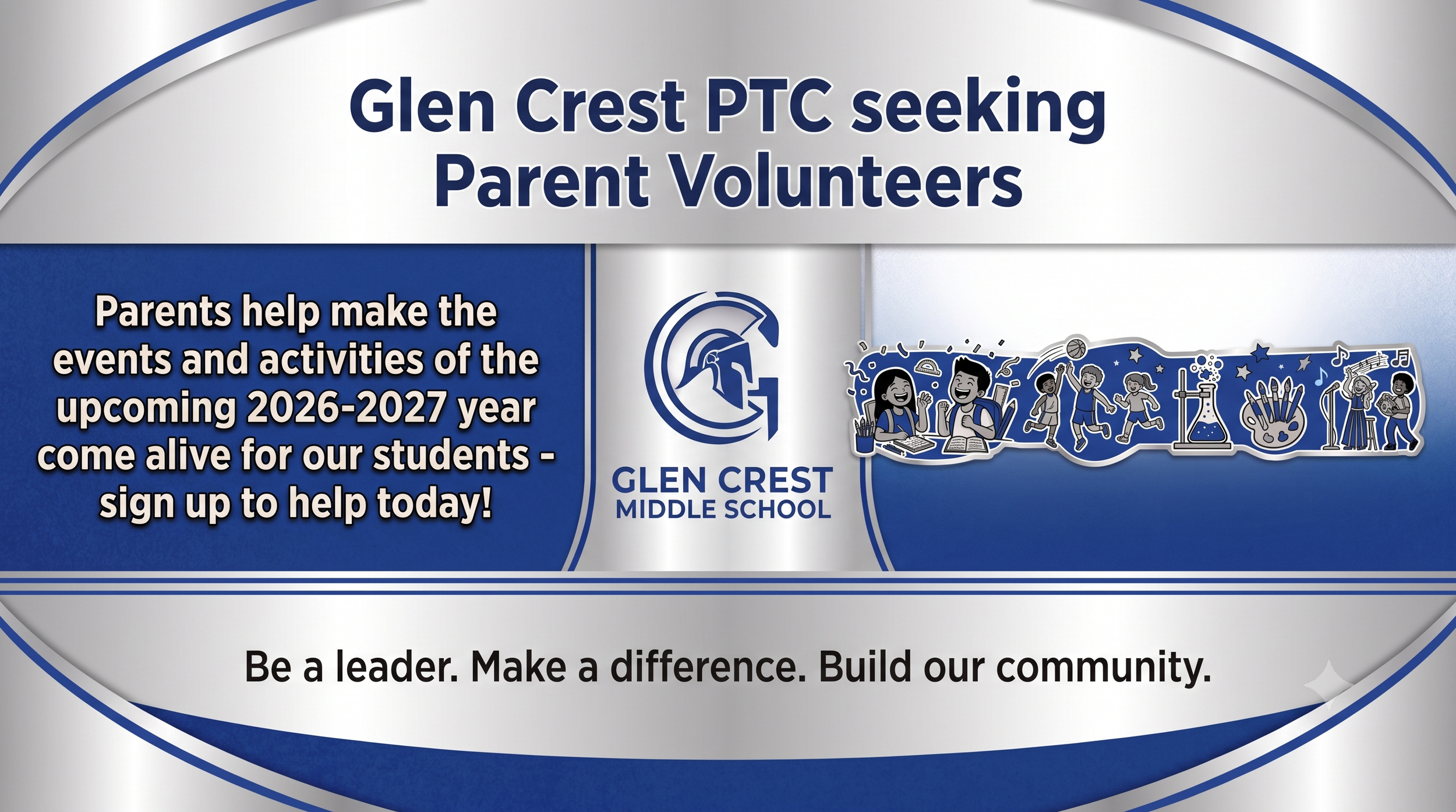 Glen Crest PTC seeking Parent Volunteers

Parents help make the events and activities of the upcoming 2026-2027 year come alive for our students - sign up to help today!

GLEN CREST
MIDDLE SCHOOL

Be a leader. Make a difference. Build our community.